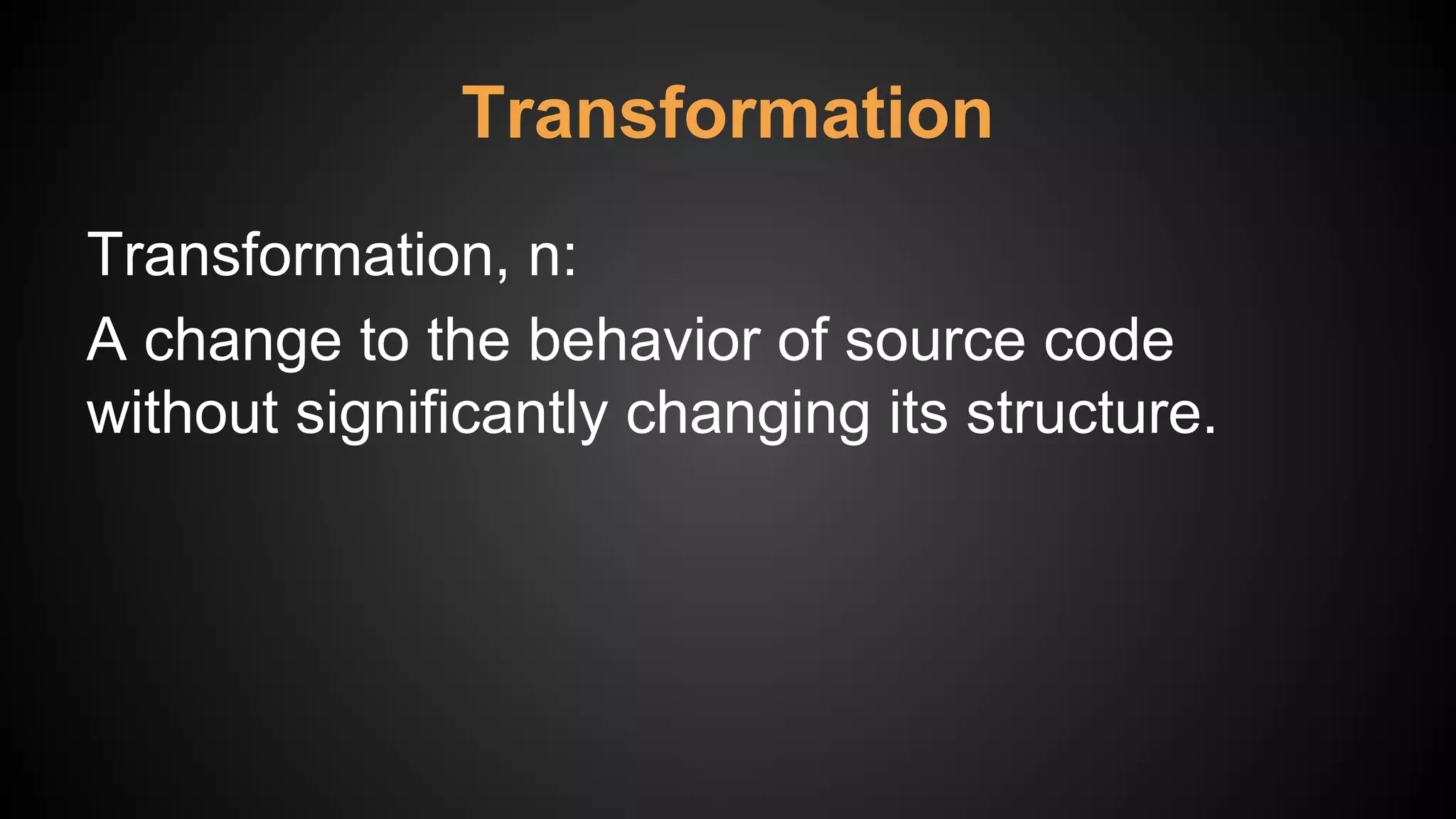 Transformation

Transformation, n:

A change to the behavior of source code without significantly changing its structure.